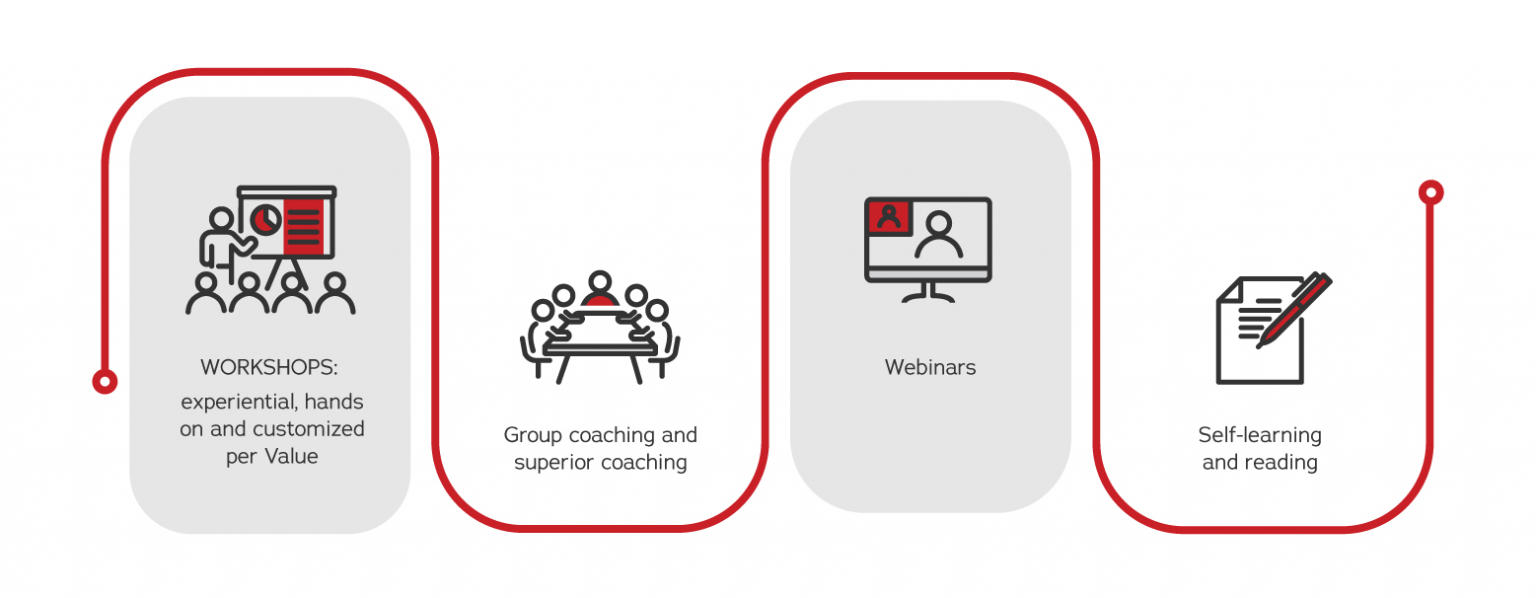 WORKSHOPS:
experiential, hands on and customized per Value

Group coaching and superior coaching

Webinars

Self-learning and reading